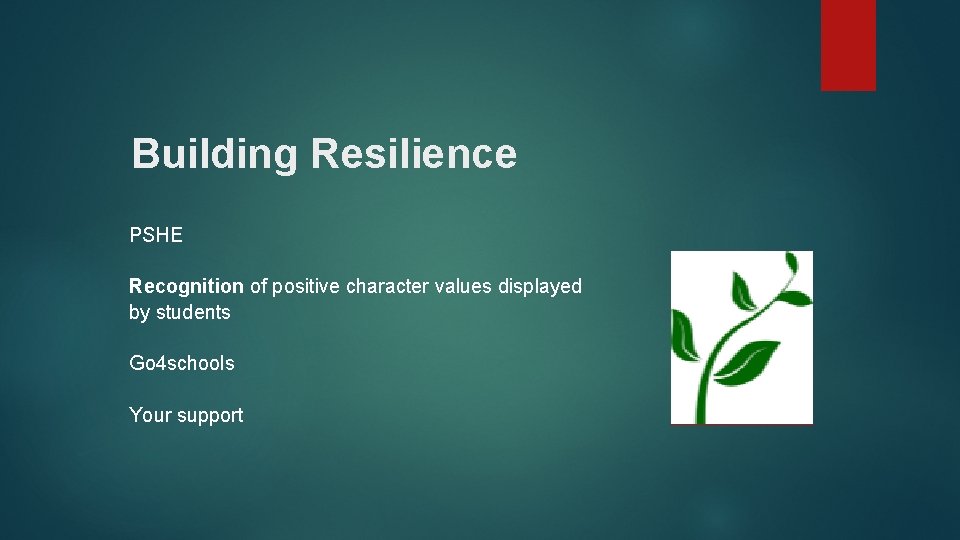 Building Resilience

PSHE

Recognition of positive character values displayed by students

Go4schools

Your support